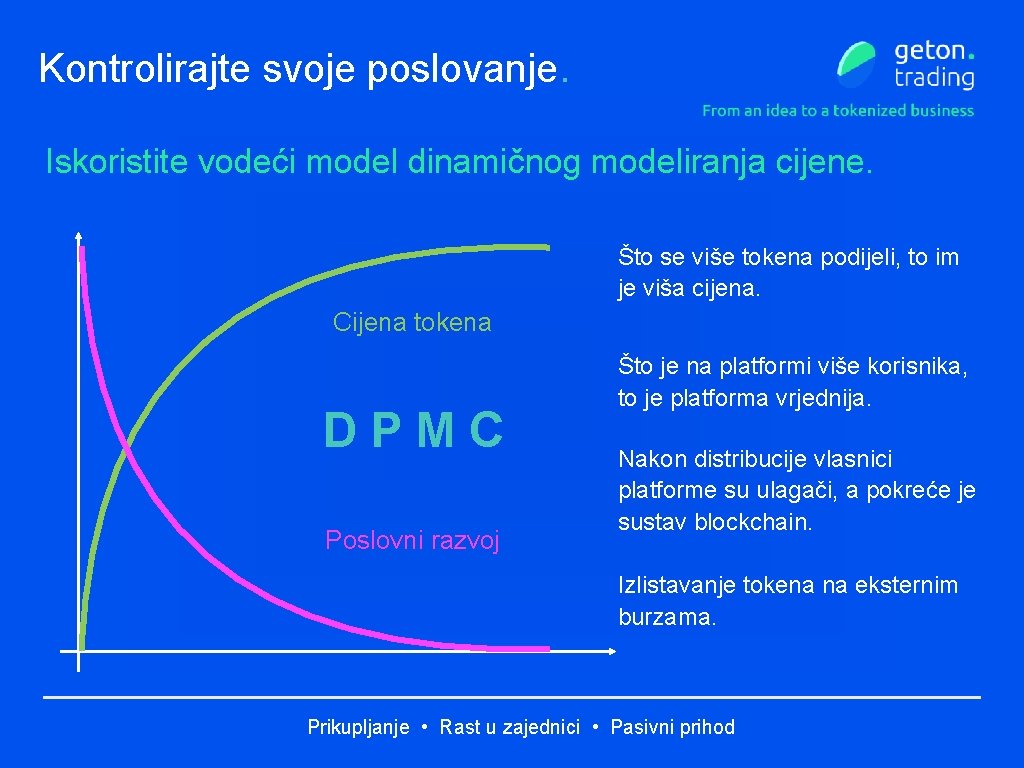 Kontrolirajte svoje poslovanje.

geton. trading
From an idea to a tokenized business

Iskoristite vodeći model dinamičnog modeliranja cijene.

Cijena tokena

D P M C

Poslovni razvoj

Što se više tokena podijeli, to im je viša cijena.

Što je na platformi više korisnika, to je platforma vrjednija.

Nakon distribucije vlasnici platforme su ulagači, a pokreće je sustav blockchain.

Izlistavanje tokena na eksternim burzama.

Prikupljanje • Rast u zajednici • Pasivni prihod